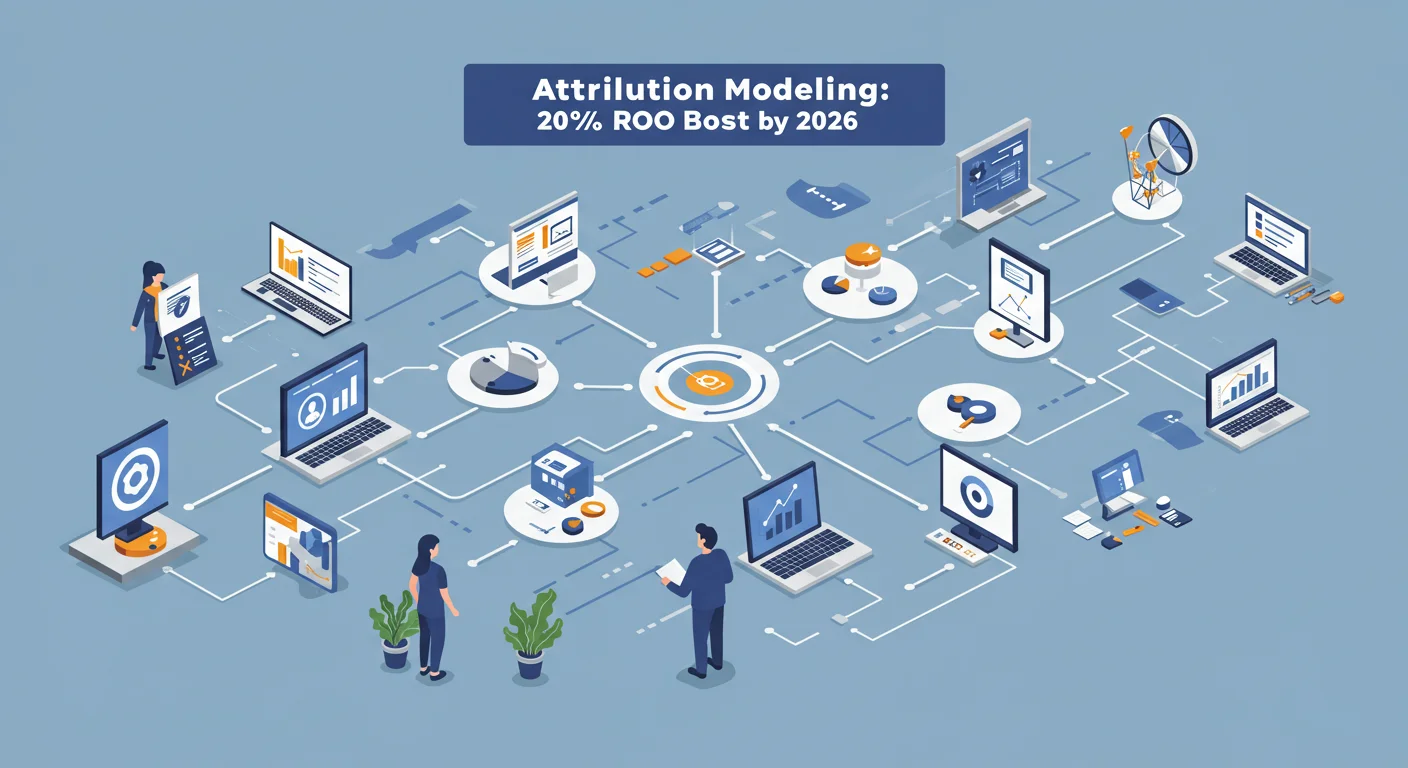 Attrilution Modeling:
20% ROO Bost by 2026